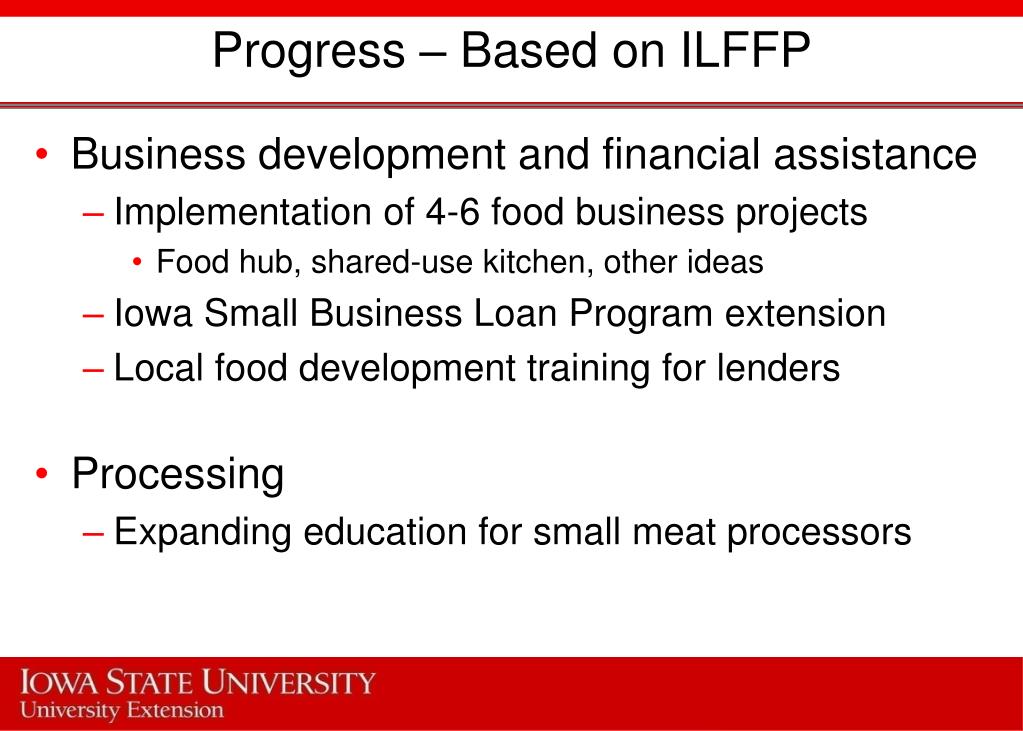 Progress – Based on ILFFP

• Business development and financial assistance
– Implementation of 4-6 food business projects
• Food hub, shared-use kitchen, other ideas
– Iowa Small Business Loan Program extension
– Local food development training for lenders

• Processing
– Expanding education for small meat processors

IOWA STATE UNIVERSITY
University Extension